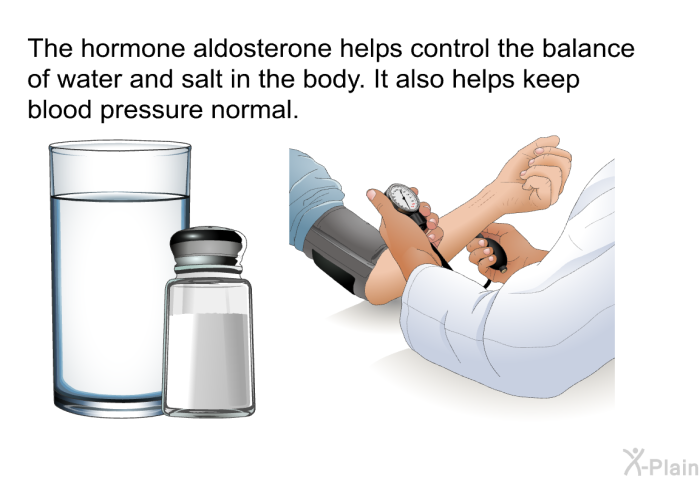 The hormone aldosterone helps control the balance of water and salt in the body. It also helps keep blood pressure normal.

X-Plain